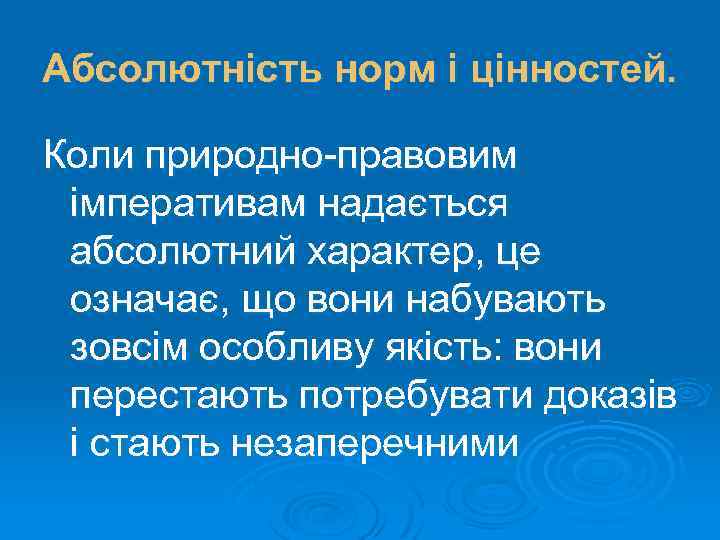 Абсолютність норм і цінностей.

Коли природно-правовим імперативам надається абсолютний характер, це означає, що вони набувають зовсім особливу якість: вони перестають потребувати доказів і стають незаперечними